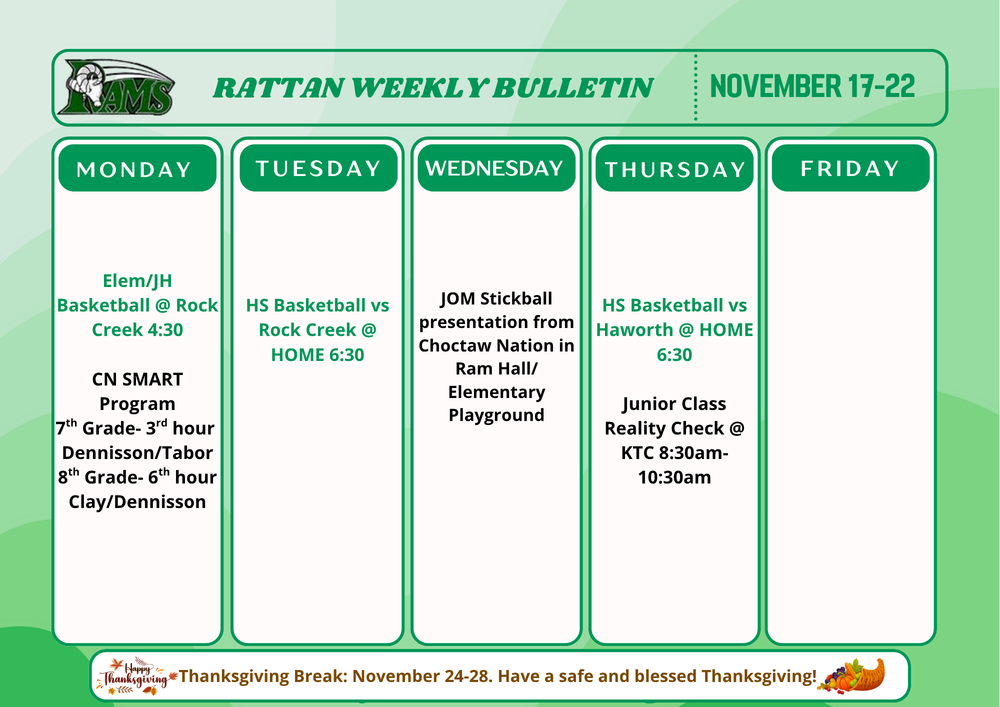 RAMS

RATTAN WEEKLY BULLETIN

NOVEMBER 17-22

MONDAY

Elem/JH Basketball @ Rock Creek 4:30

CN SMART Program
7$^{th}$ Grade- 3$^{rd}$ hour Dennisson/Tabor
8$^{th}$ Grade- 6$^{th}$ hour Clay/Dennisson

TUESDAY

HS Basketball vs Rock Creek @ HOME 6:30

WEDNESDAY

JOM Stickball presentation from Choctaw Nation in Ram Hall/ Elementary Playground

THURSDAY

HS Basketball vs Haworth @ HOME 6:30

Junior Class Reality Check @ KTC 8:30am-10:30am

FRIDAY

Happy Thanksgiving

Thanksgiving Break: November 24-28. Have a safe and blessed Thanksgiving!